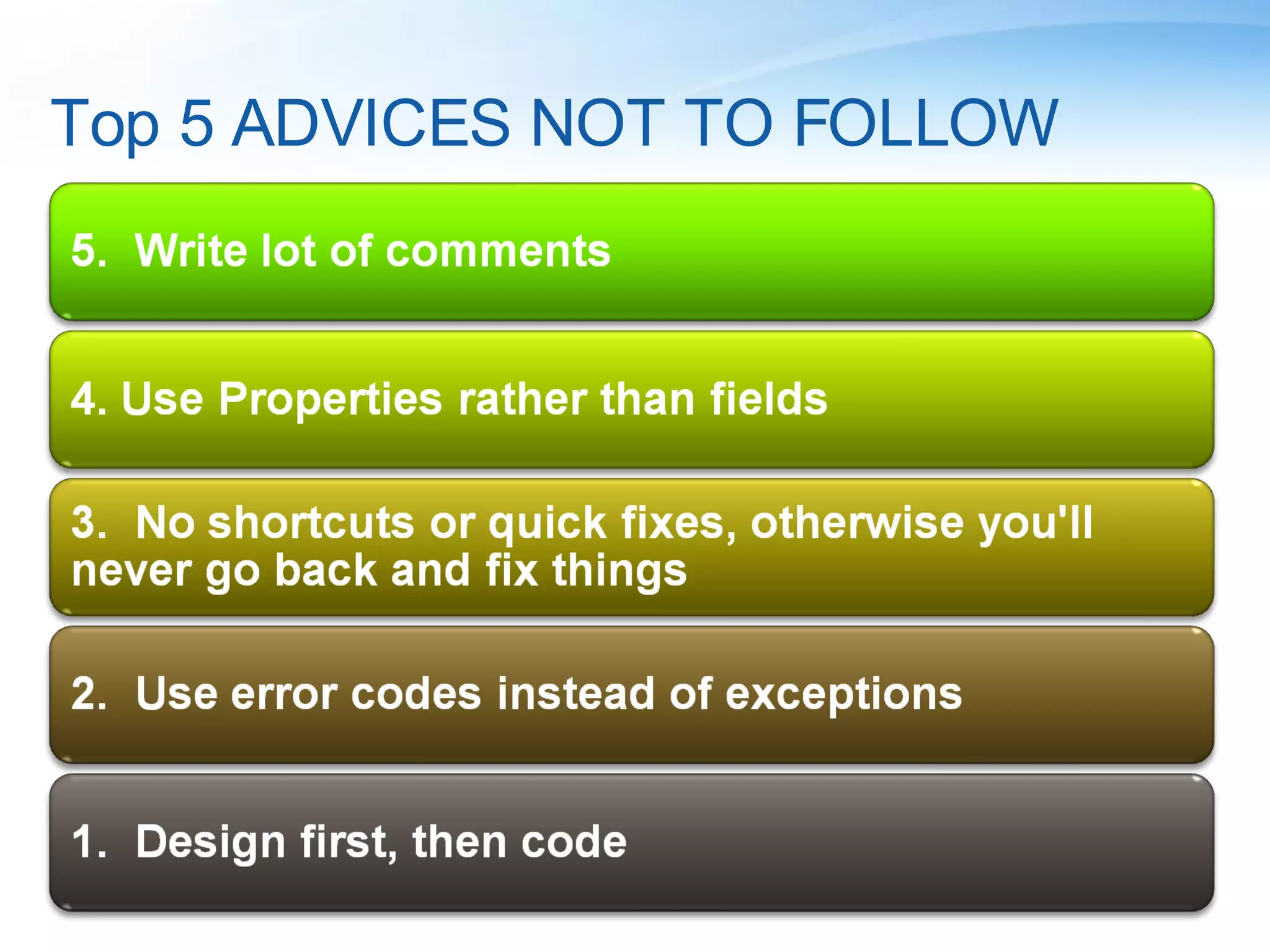 Top 5 ADVICES NOT TO FOLLOW

5. Write lot of comments

4. Use Properties rather than fields

3. No shortcuts or quick fixes, otherwise you'll never go back and fix things

2. Use error codes instead of exceptions

1. Design first, then code